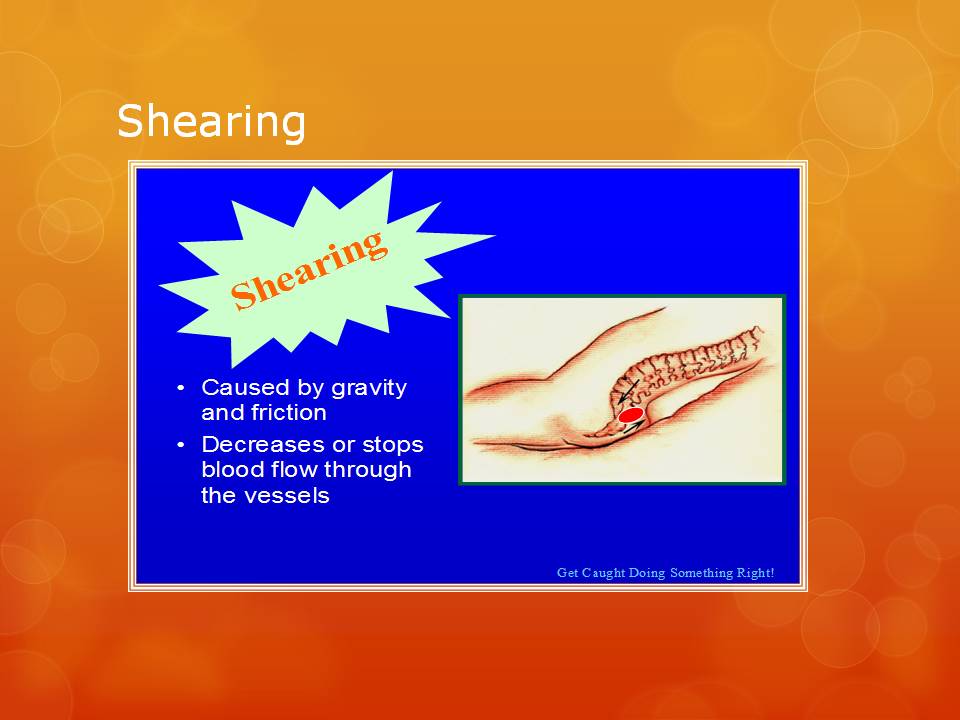 Shearing

Shearing

• Caused by gravity and friction
• Decreases or stops blood flow through the vessels

Get Caught Doing Something Right!